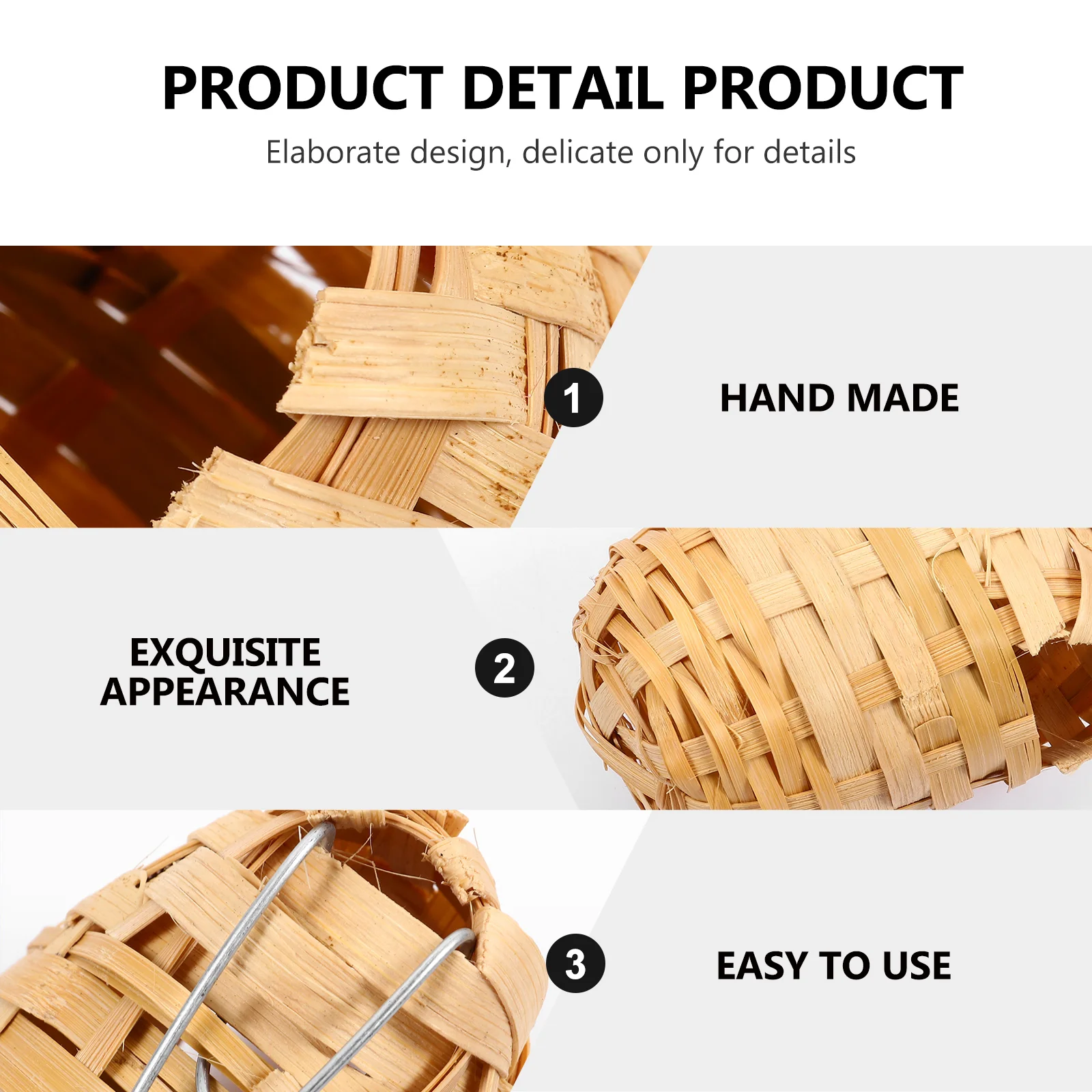 PRODUCT DETAIL PRODUCT

Elaborate design, delicate only for details

1

HAND MADE

EXQUISITE APPEARANCE

2

3

EASY TO USE